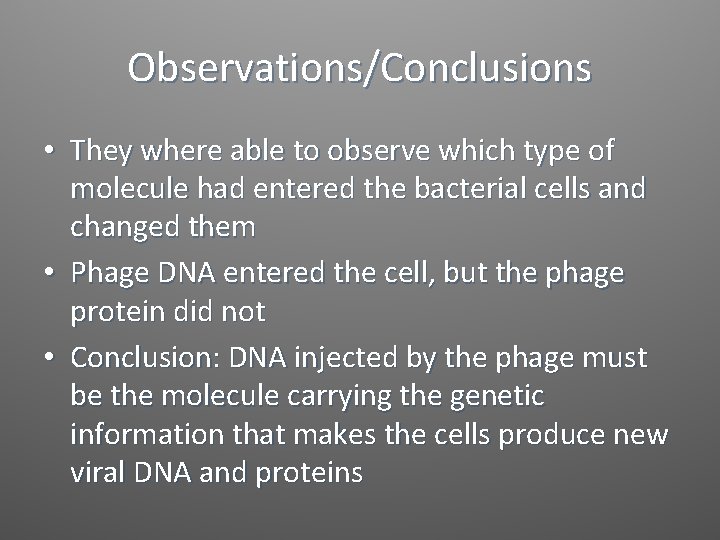 Observations/Conclusions

• They where able to observe which type of molecule had entered the bacterial cells and changed them

• Phage DNA entered the cell, but the phage protein did not

• Conclusion: DNA injected by the phage must be the molecule carrying the genetic information that makes the cells produce new viral DNA and proteins